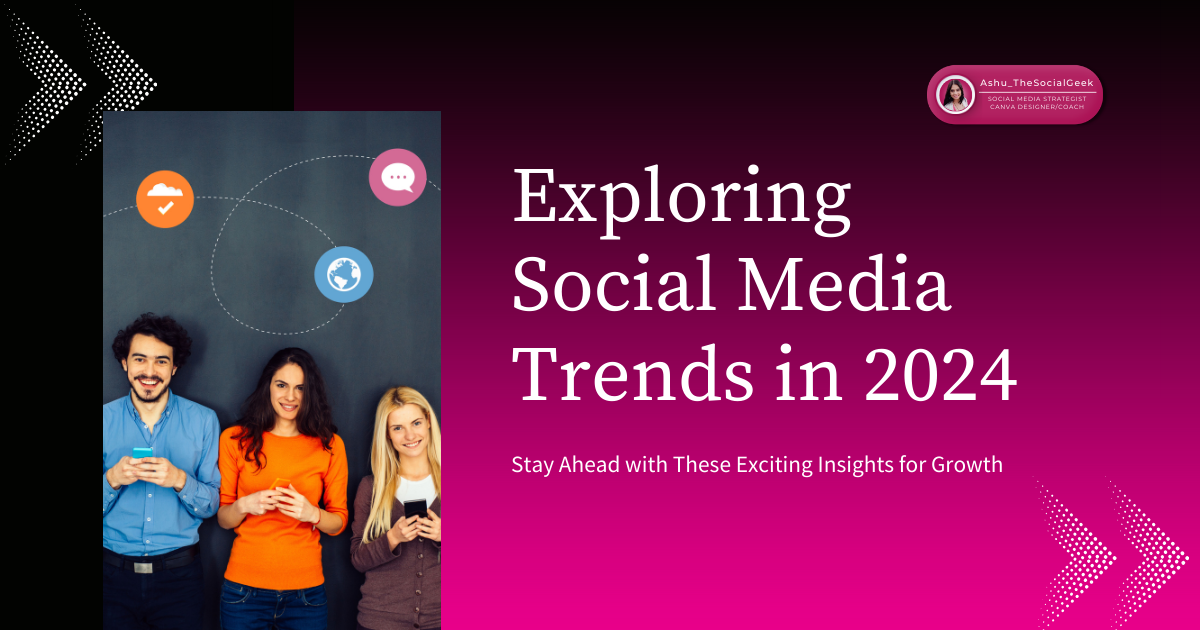 Ashu_TheSocialGeek
SOCIAL MEDIA STRATEGIST
CANVA DESIGNER/COACH

Exploring Social Media Trends in 2024

Stay Ahead with These Exciting Insights for Growth